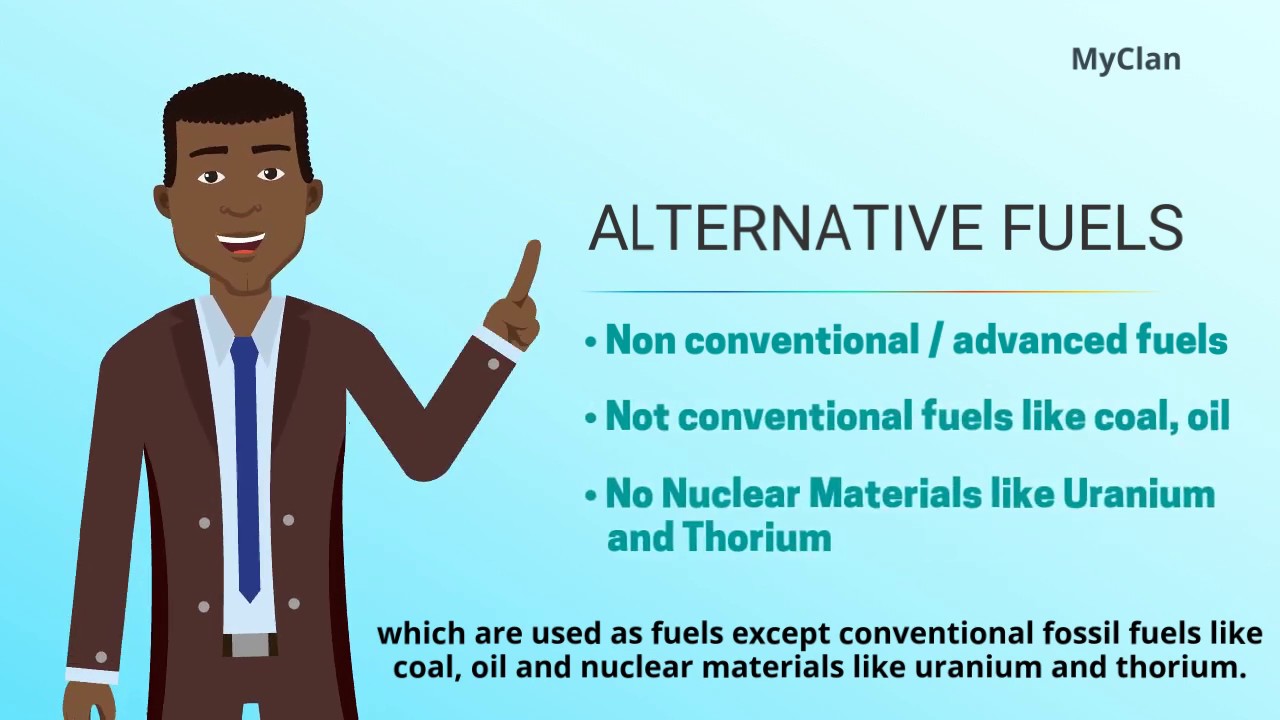 MyClan

ALTERNATIVE FUELS

• Non conventional / advanced fuels

• Not conventional fuels like coal, oil

• No Nuclear Materials like Uranium and Thorium

which are used as fuels except conventional fossil fuels like coal, oil and nuclear materials like uranium and thorium.